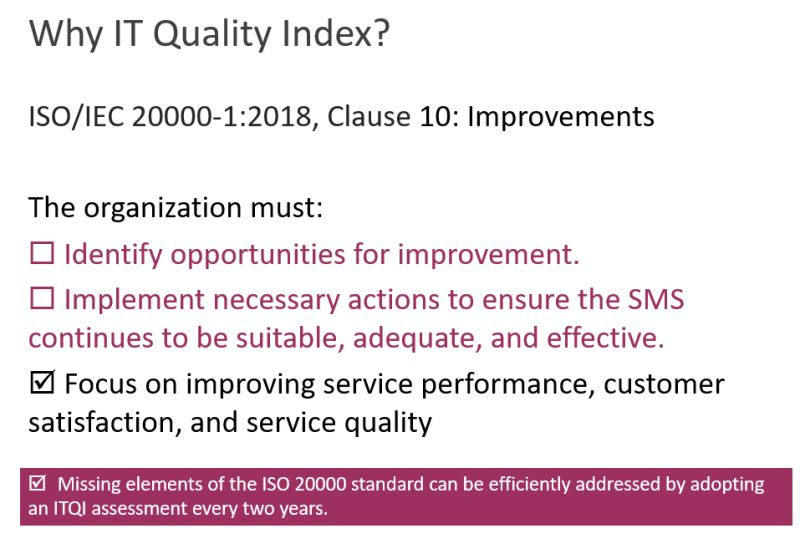 Why IT Quality Index?

ISO/IEC 20000-1:2018, Clause 10: Improvements

The organization must:

☐ Identify opportunities for improvement.

☐ Implement necessary actions to ensure the SMS continues to be suitable, adequate, and effective.

☑ Focus on improving service performance, customer satisfaction, and service quality

☑ Missing elements of the ISO 20000 standard can be efficiently addressed by adopting an ITQI assessment every two years.